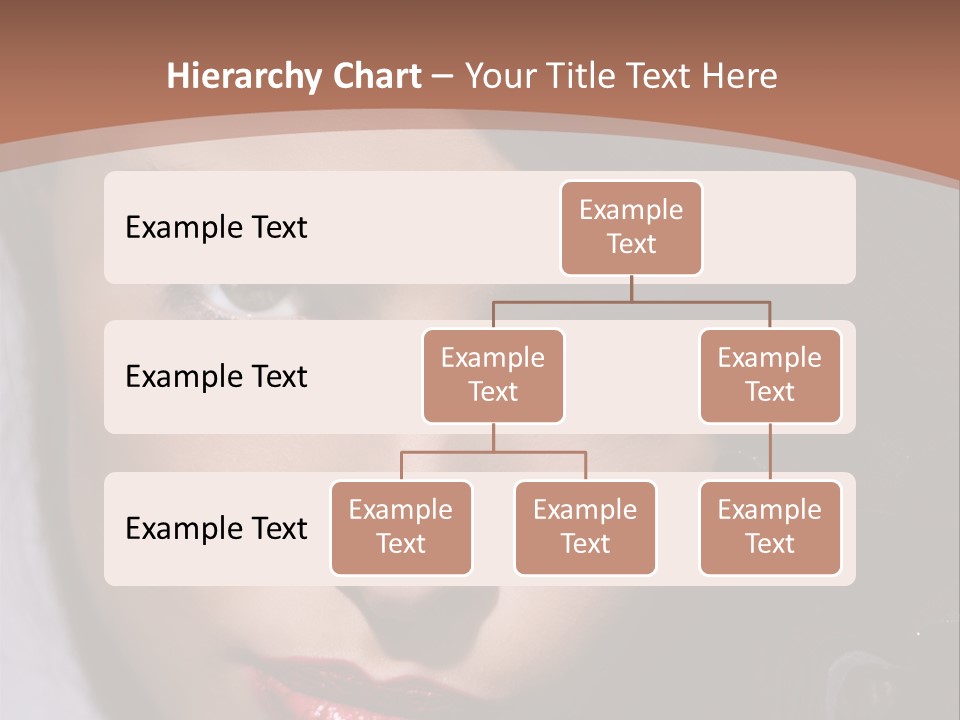 Hierarchy Chart – Your Title Text Here

Example Text

Example Text

Example Text

Example Text

Example Text

Example Text

Example Text

Example Text

Example Text